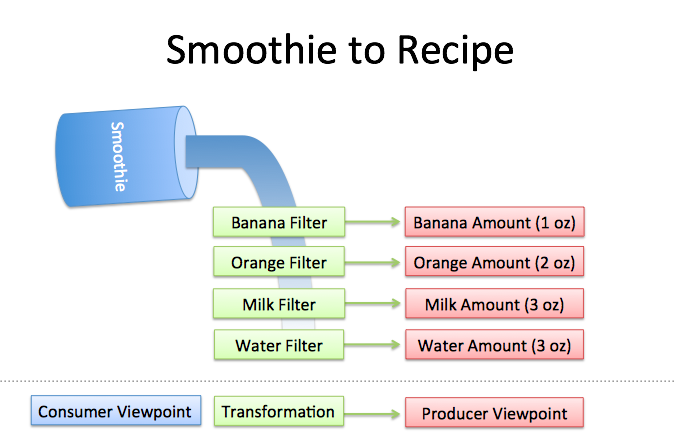 Smoothie to Recipe

Smoothie

Banana Filter
Banana Amount (1 oz)

Orange Filter
Orange Amount (2 oz)

Milk Filter
Milk Amount (3 oz)

Water Filter
Water Amount (3 oz)

Consumer Viewpoint
Transformation
Producer Viewpoint